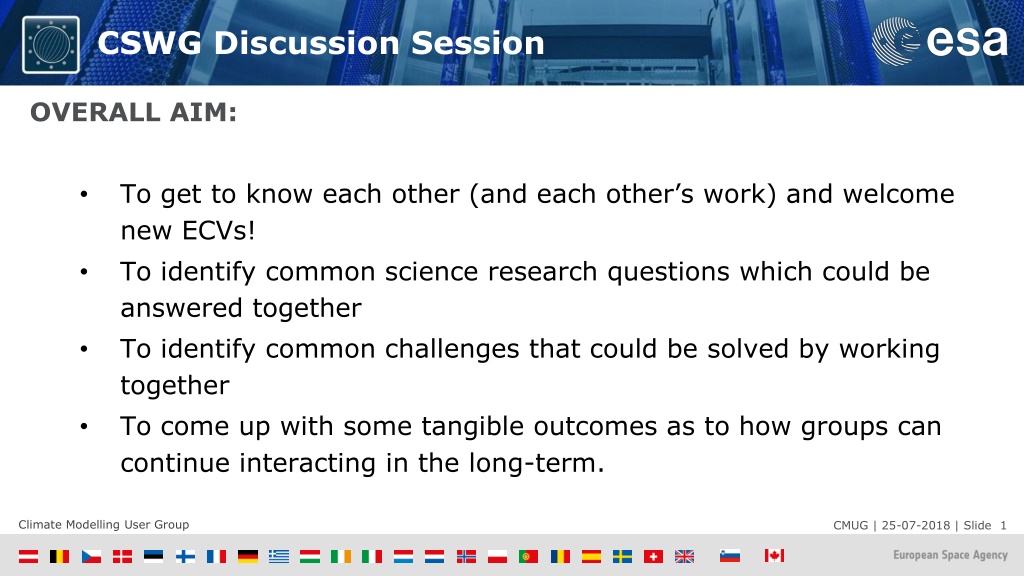 CSWG Discussion Session

esa

OVERALL AIM:

• To get to know each other (and each other's work) and welcome new ECVs!
• To identify common science research questions which could be answered together
• To identify common challenges that could be solved by working together
• To come up with some tangible outcomes as to how groups can continue interacting in the long-term.

Climate Modelling User Group

CMUG | 25-07-2018 | Slide 1

European Space Agency